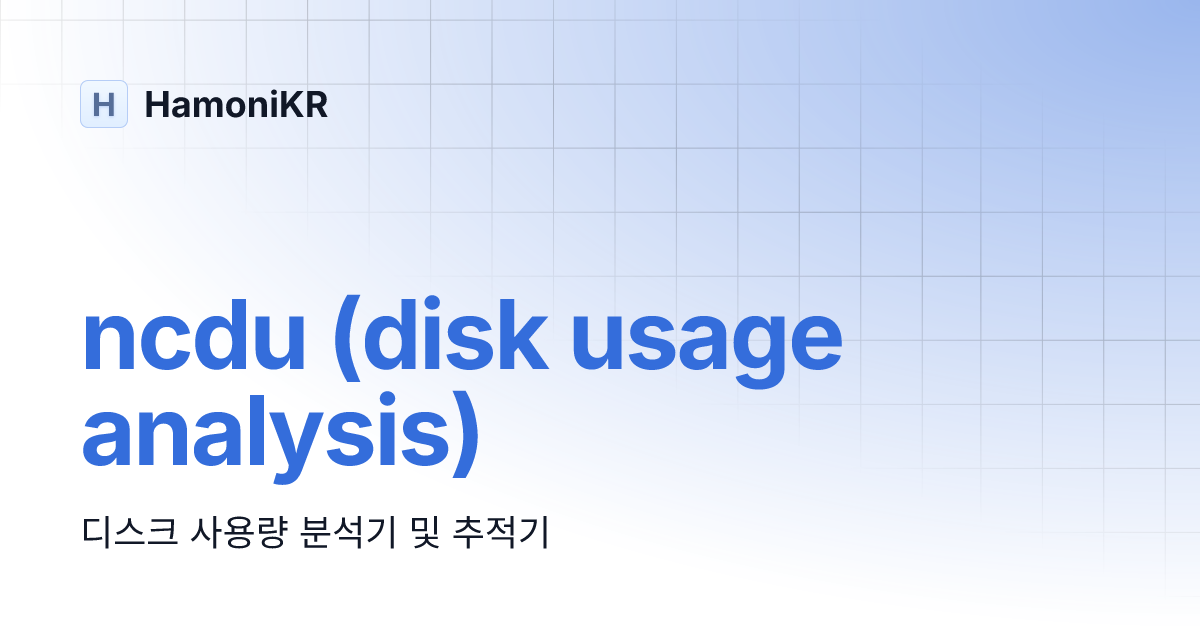 H HamoniKR

ncdu (disk usage analysis)

디스크 사용량 분석기 및 추적기